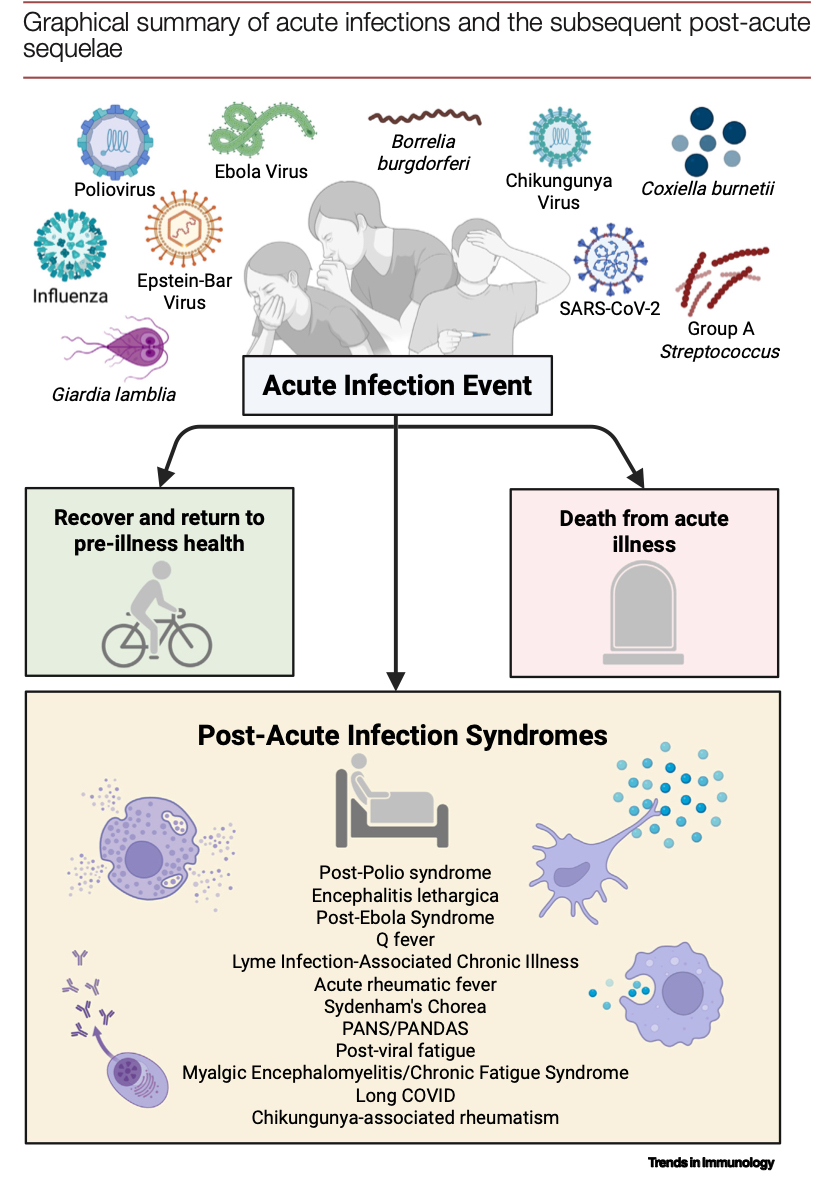 Graphical summary of acute infections and the subsequent post-acute sequelae

Poliovirus

Ebola Virus

Borrelia burgdorferi

Chikungunya Virus

Coxiella burnetii

Influenza

Epstein-Bar Virus

SARS-CoV-2

Group A Streptococcus

Giardia lamblia

Acute Infection Event

Recover and return to pre-illness health

Death from acute illness

Post-Acute Infection Syndromes

Post-Polio syndrome
Encephalitis lethargica
Post-Ebola Syndrome
Q fever
Lyme Infection-Associated Chronic Illness
Acute rheumatic fever
Sydenham's Chorea
PANS/PANDAS
Post-viral fatigue
Myalgic Encephalomyelitis/Chronic Fatigue Syndrome
Long COVID
Chikungunya-associated rheumatism

Trends in Immunology